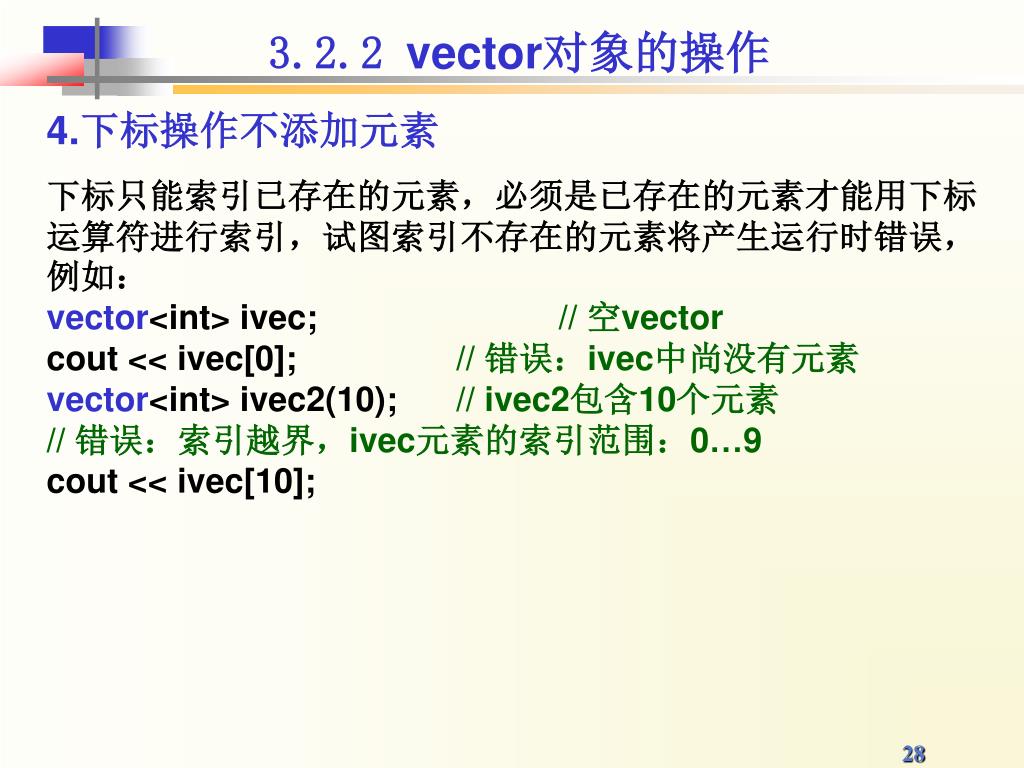 3.2.2 vector对象的操作

4.下标操作不添加元素

下标只能索引已存在的元素，必须是已存在的元素才能用下标运算符进行索引，试图索引不存在的元素将产生运行时错误，例如：

vector<int> ivec; // 空vector
cout << ivec[0]; // 错误：ivec中尚没有元素
vector<int> ivec2(10); // ivec2包含10个元素
// 错误：索引越界，ivec元素的索引范围：0…9
cout << ivec[10];

28